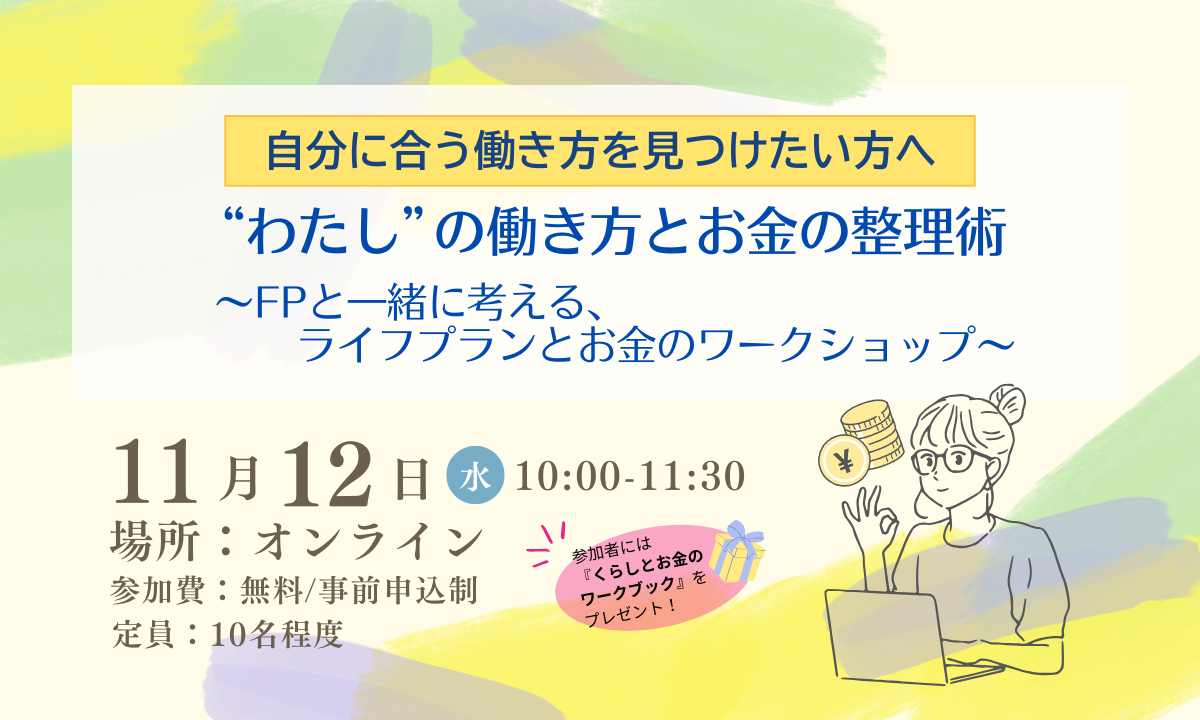 自分に合う働き方を見つけたい方へ

“わたし”の働き方とお金の整理術

〜FPと一緒に考える、ライフプランとお金のワークショップ〜

11月12日 水 10:00-11:30

場所：オンライン

参加費：無料/事前申込制

定員：10名程度

参加者には『くらしとお金のワークブック』をプレゼント！

¥